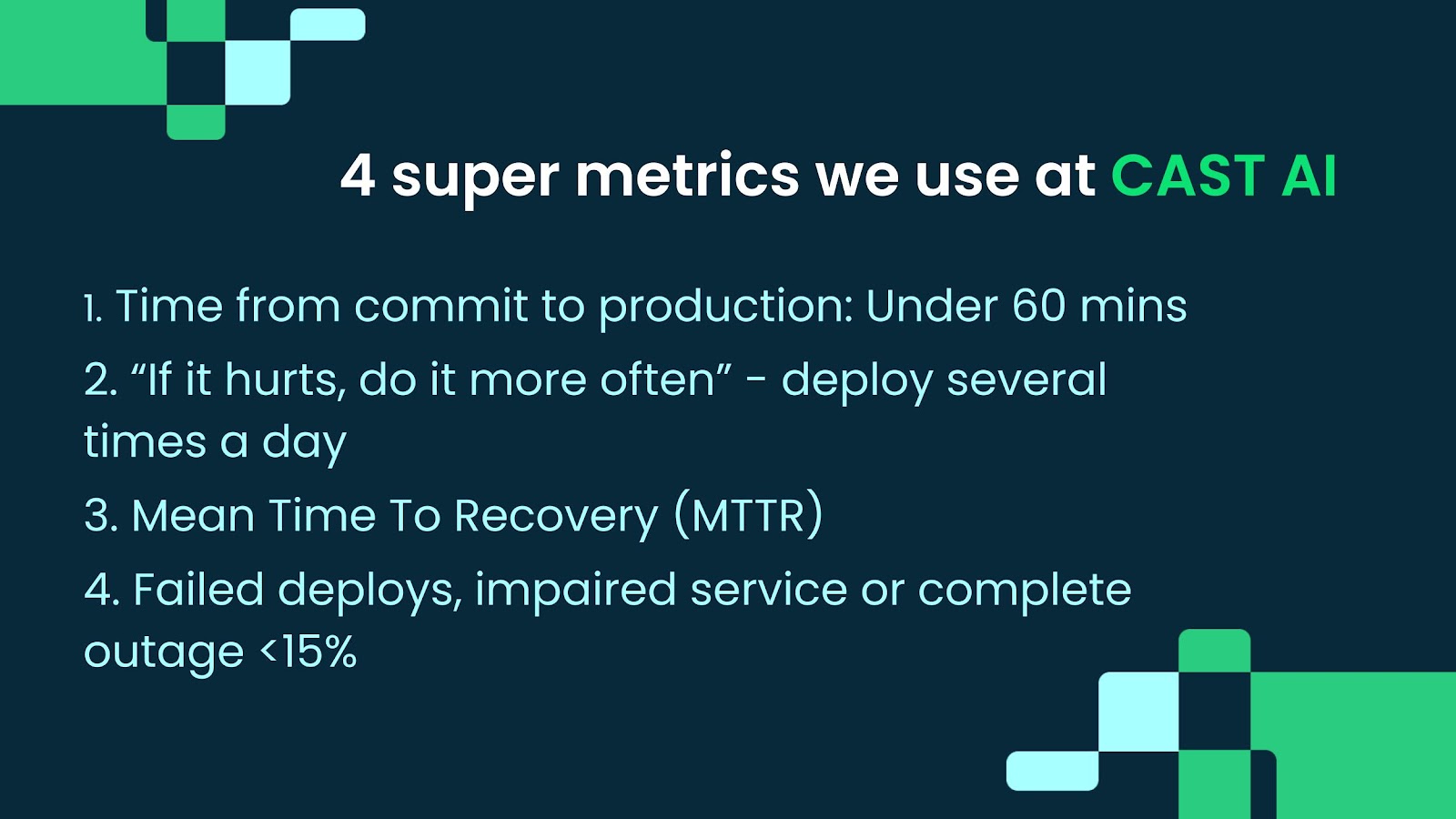 4 super metrics we use at CAST AI

1. Time from commit to production: Under 60 mins

2. “If it hurts, do it more often” - deploy several times a day

3. Mean Time To Recovery (MTTR)

4. Failed deploys, impaired service or complete outage <15%